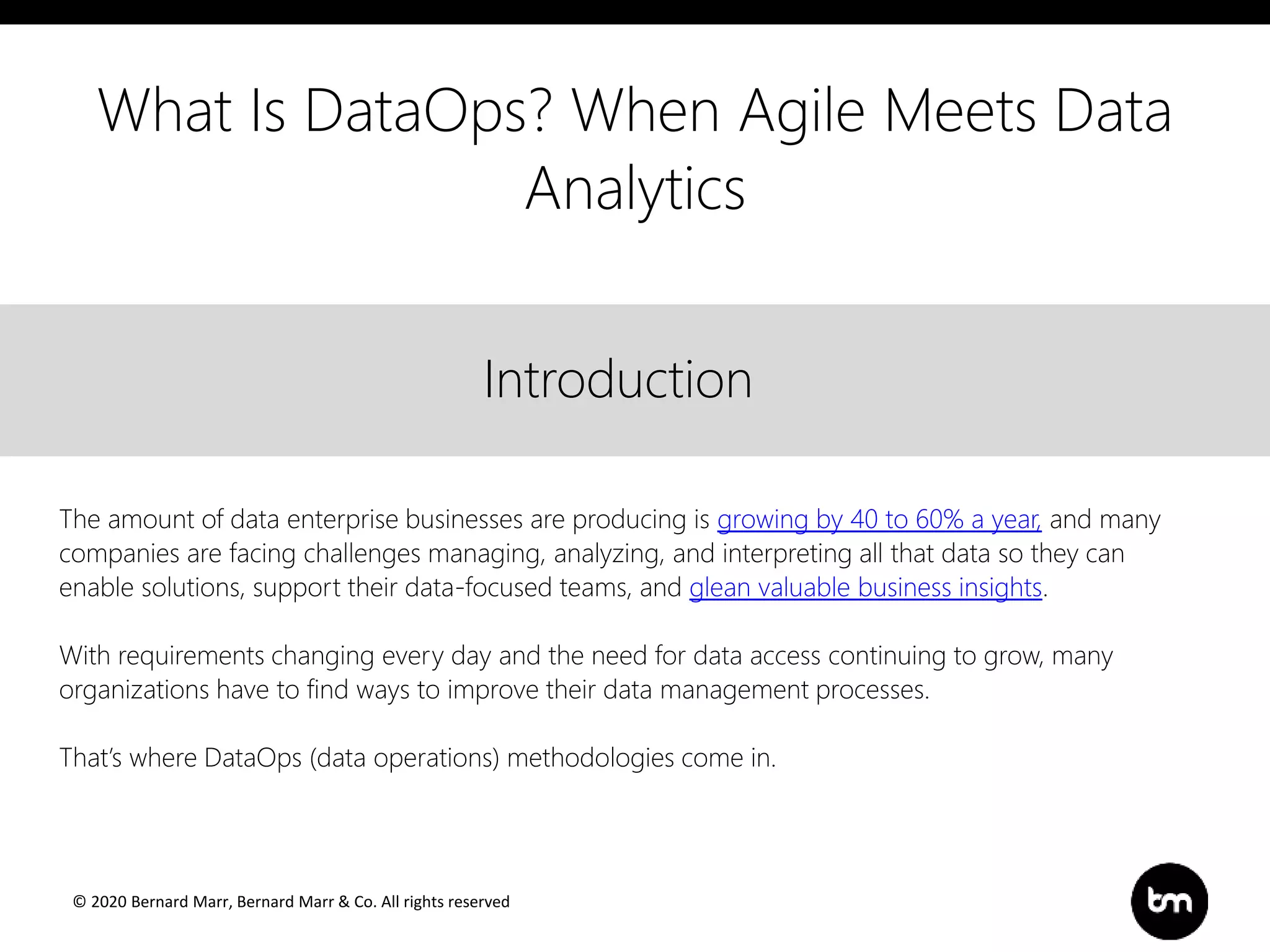 What Is DataOps? When Agile Meets Data Analytics

Introduction

The amount of data enterprise businesses are producing is growing by 40 to 60% a year, and many companies are facing challenges managing, analyzing, and interpreting all that data so they can enable solutions, support their data-focused teams, and glean valuable business insights.

With requirements changing every day and the need for data access continuing to grow, many organizations have to find ways to improve their data management processes.

That's where DataOps (data operations) methodologies come in.

© 2020 Bernard Marr, Bernard Marr & Co. All rights reserved

bm